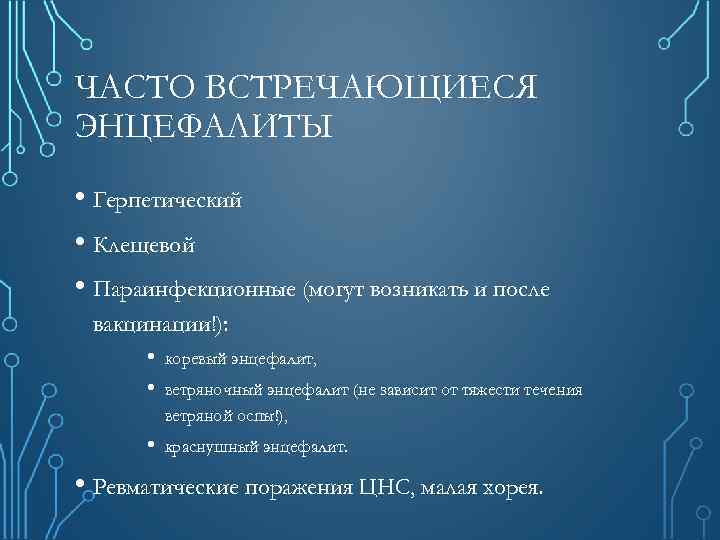 ЧАСТО ВСТРЕЧАЮЩИЕСЯ ЭНЦЕФАЛИТЫ

• Герпетический

• Клещевой

• Параинфекционные (могут возникать и после вакцинации!):

• коревый энцефалит,

• ветряночный энцефалит (не зависит от тяжести течения ветряной оспы!),

• краснушный энцефалит.

• Ревматические поражения ЦНС, малая хорея.